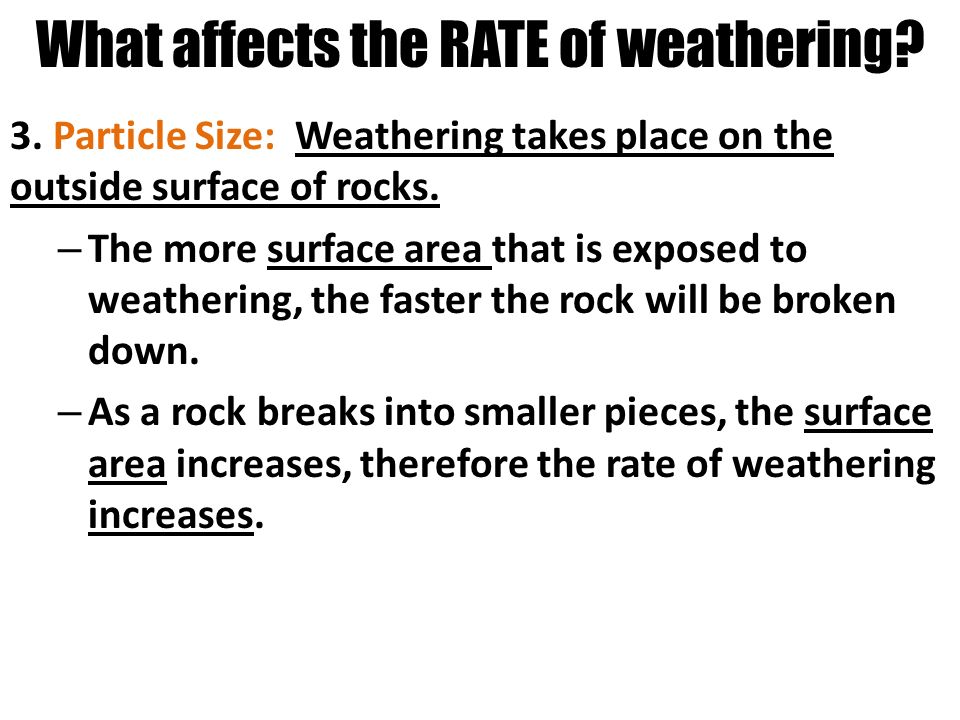 What affects the RATE of weathering?

3. Particle Size: Weathering takes place on the outside surface of rocks.

– The more surface area that is exposed to weathering, the faster the rock will be broken down.

– As a rock breaks into smaller pieces, the surface area increases, therefore the rate of weathering increases.